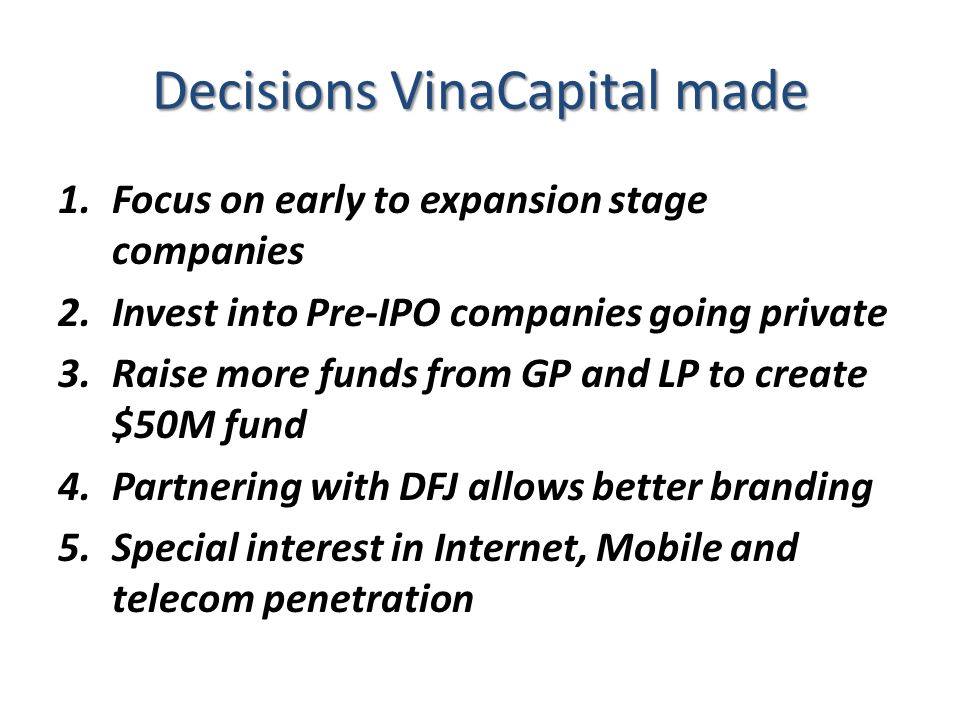 Decisions VinaCapital made

1. Focus on early to expansion stage companies
2. Invest into Pre-IPO companies going private
3. Raise more funds from GP and LP to create \$50M fund
4. Partnering with DFJ allows better branding
5. Special interest in Internet, Mobile and telecom penetration